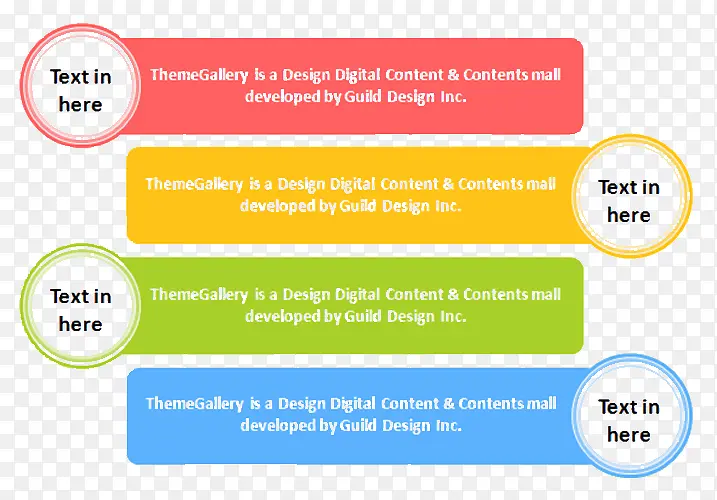 Text in here

ThemeGallery is a Design Digital Content & Contents mall developed by Guild Design Inc.

ThemeGallery is a Design Digital Content & Contents mall developed by Guild Design Inc.

Text in here

Text in here

ThemeGallery is a Design Digital Content & Contents mall developed by Guild Design Inc.

ThemeGallery is a Design Digital Content & Contents mall developed by Guild Design Inc.

Text in here